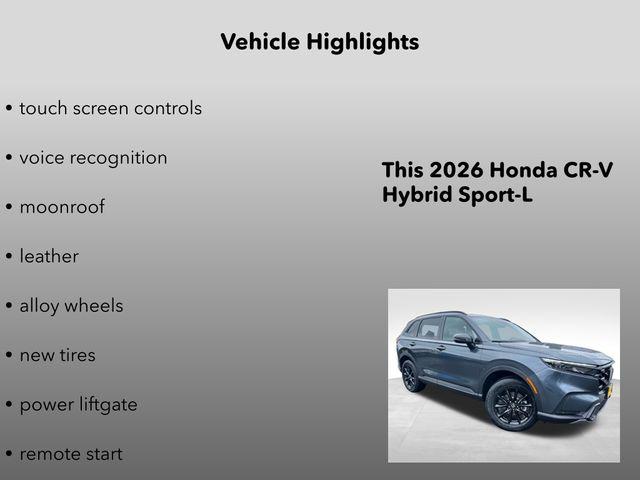 Vehicle Highlights

• touch screen controls

• voice recognition

• moonroof

• leather

• alloy wheels

• new tires

• power liftgate

• remote start

This 2026 Honda CR-V Hybrid Sport-L